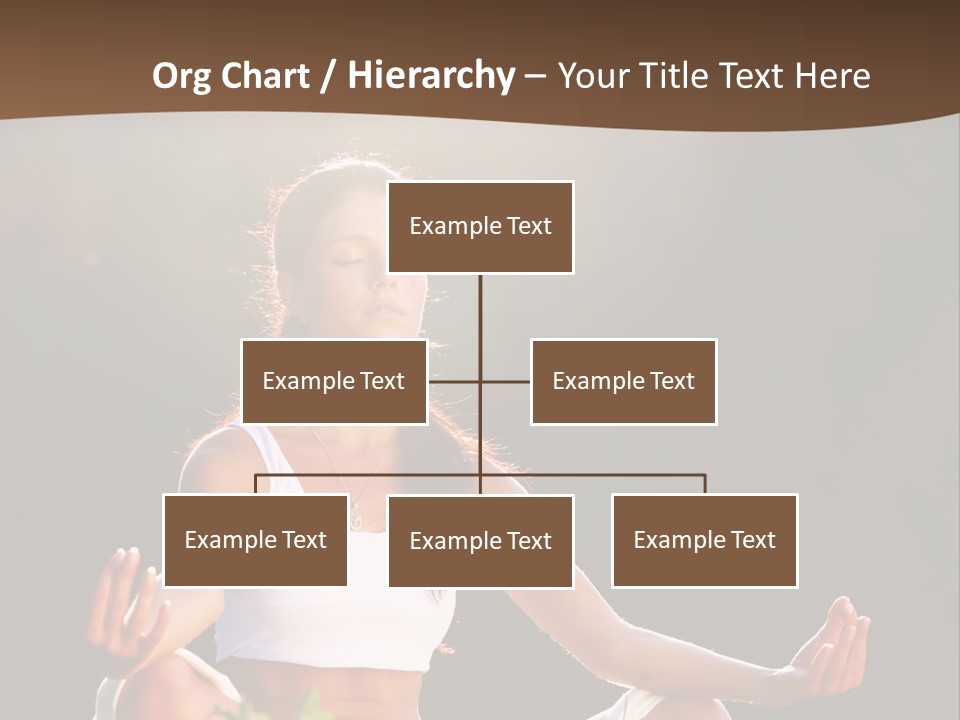 Org Chart / Hierarchy – Your Title Text Here

Example Text

Example Text

Example Text

Example Text

Example Text

Example Text